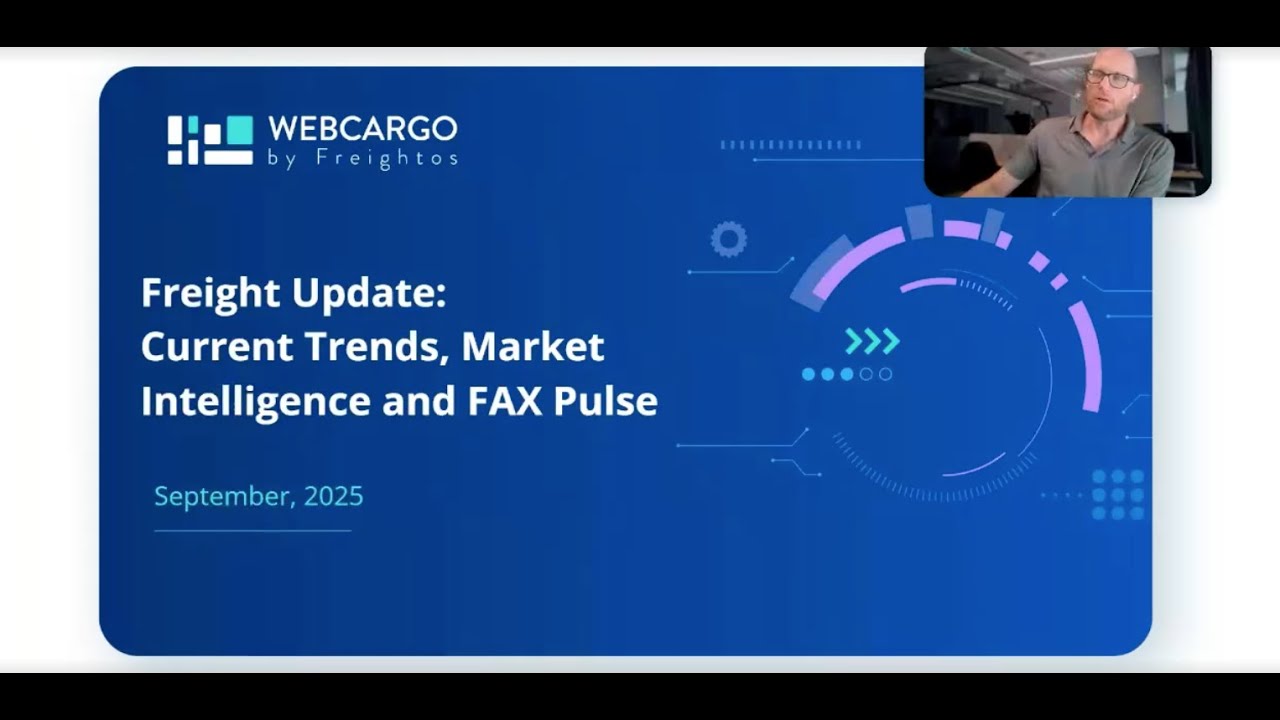 WEBCARGO
by Freightos

Freight Update:
Current Trends, Market Intelligence and FAX Pulse

September, 2025